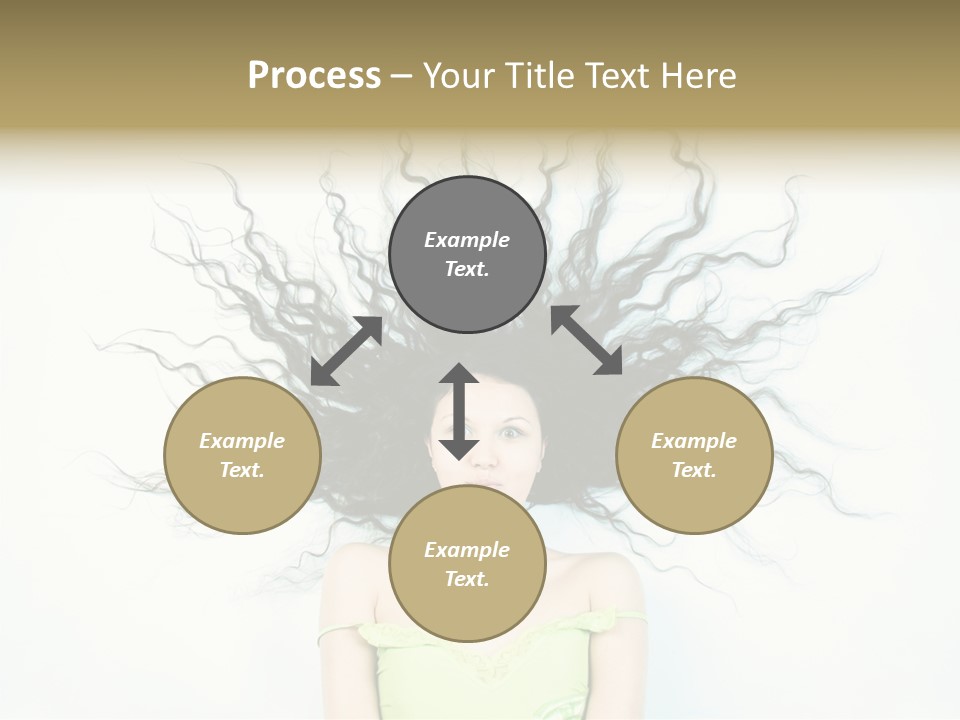 Process – Your Title Text Here

Example Text.

Example Text.

Example Text.

Example Text.